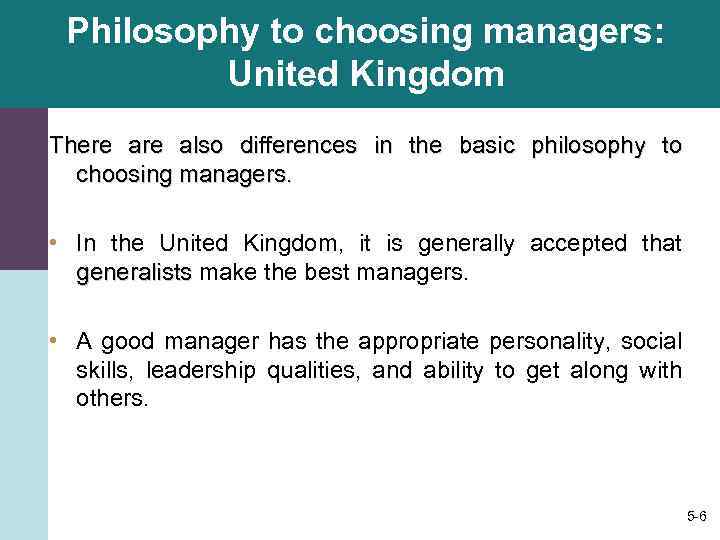 Philosophy to choosing managers: United Kingdom

There are also differences in the basic philosophy to choosing managers.

• In the United Kingdom, it is generally accepted that generalists make the best managers.

• A good manager has the appropriate personality, social skills, leadership qualities, and ability to get along with others.

5-6